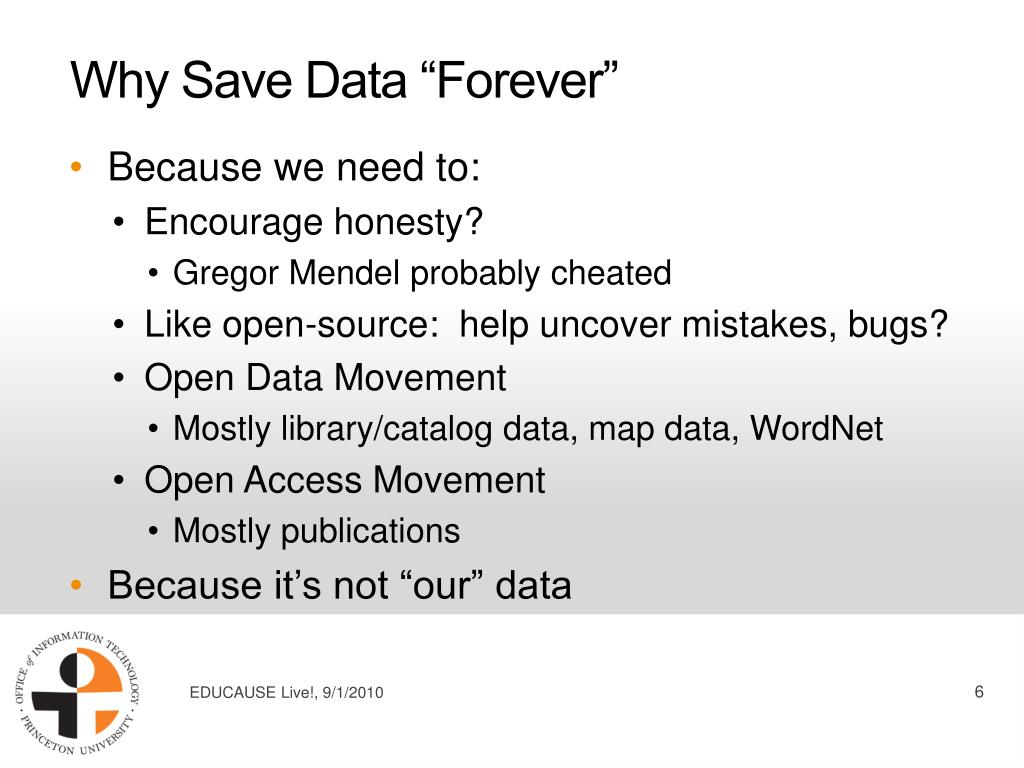 Why Save Data “Forever”

• Because we need to:
  • Encourage honesty?
    • Gregor Mendel probably cheated
  • Like open-source: help uncover mistakes, bugs?
  • Open Data Movement
    • Mostly library/catalog data, map data, WordNet
  • Open Access Movement
    • Mostly publications
• Because it’s not “our” data

OFFICE of INFORMATION TECHNOLOGY · PRINCETON UNIVERSITY ·

EDUCAUSE Live!, 9/1/2010

6